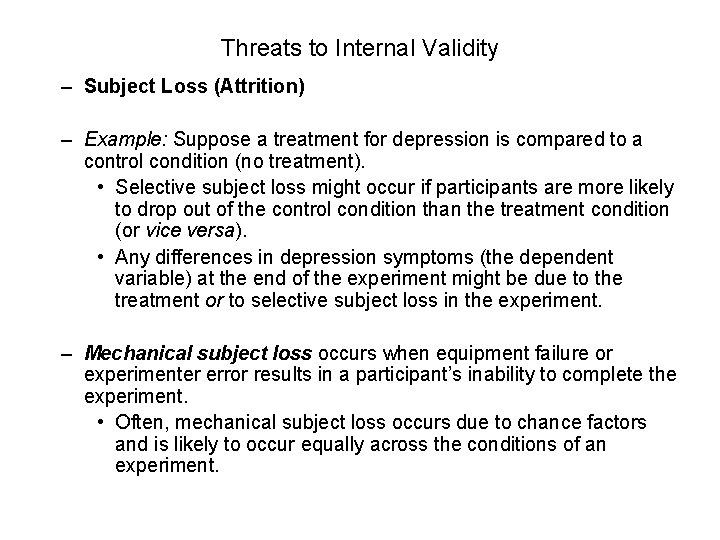 Threats to Internal Validity

– Subject Loss (Attrition)

– Example: Suppose a treatment for depression is compared to a control condition (no treatment).

• Selective subject loss might occur if participants are more likely to drop out of the control condition than the treatment condition (or vice versa).

• Any differences in depression symptoms (the dependent variable) at the end of the experiment might be due to the treatment or to selective subject loss in the experiment.

– Mechanical subject loss occurs when equipment failure or experimenter error results in a participant's inability to complete the experiment.

• Often, mechanical subject loss occurs due to chance factors and is likely to occur equally across the conditions of an experiment.